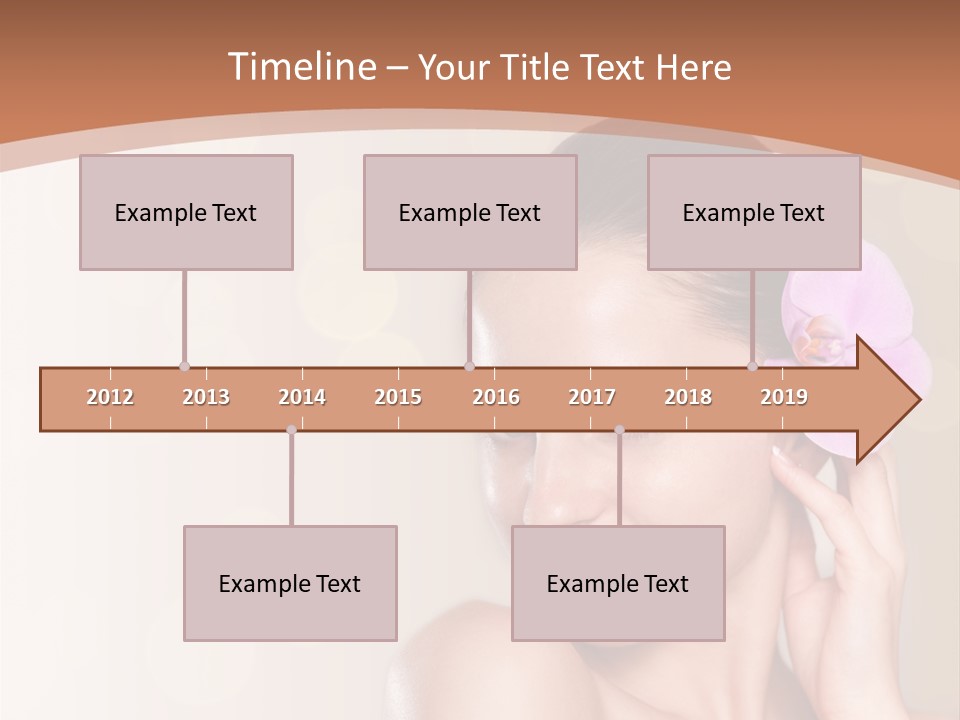 Timeline – Your Title Text Here

Example Text

Example Text

Example Text

2012 2013 2014 2015 2016 2017 2018 2019

Example Text

Example Text